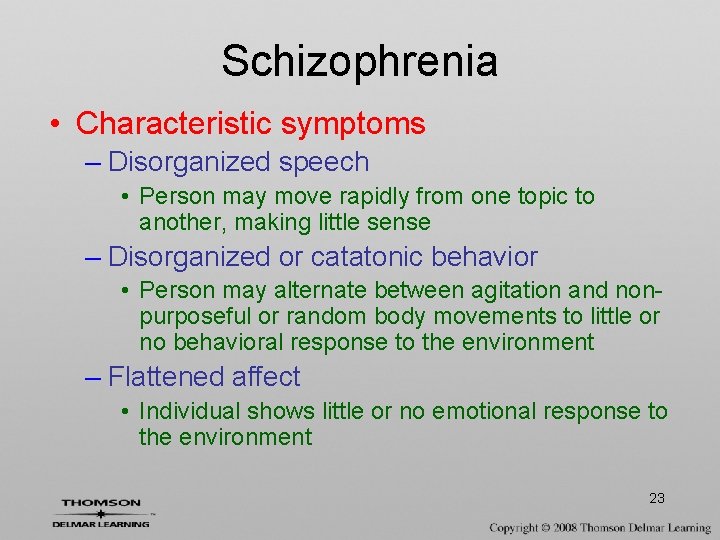 Schizophrenia

• Characteristic symptoms

– Disorganized speech

• Person may move rapidly from one topic to another, making little sense

– Disorganized or catatonic behavior

• Person may alternate between agitation and non-purposeful or random body movements to little or no behavioral response to the environment

– Flattened affect

• Individual shows little or no emotional response to the environment

23

THOMSON
DELMAR LEARNING

Copyright © 2008 Thomson Delmar Learning